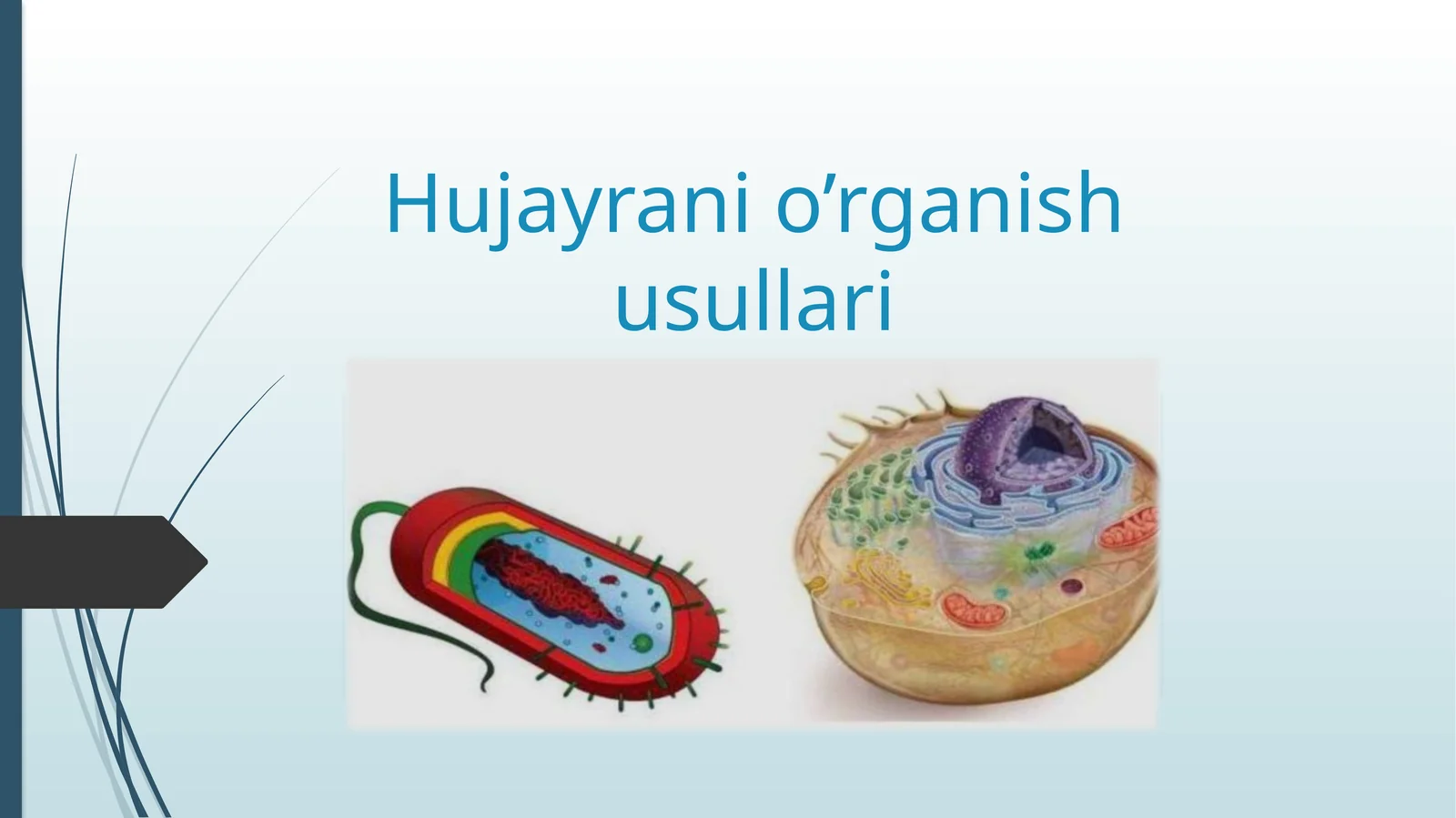 Hujayrani o’rganish usullari